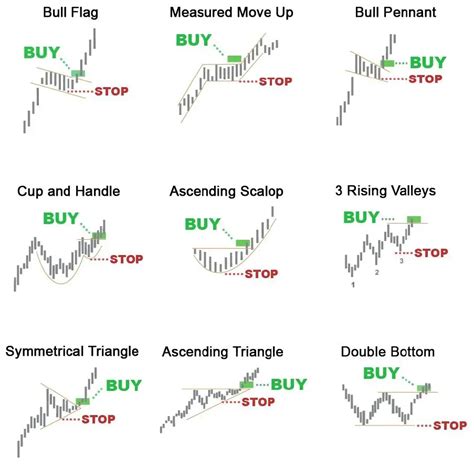 Bull Flag

BUY

STOP

Measured Move Up

BUY

STOP

Bull Pennant

BUY

STOP

Cup and Handle

BUY

STOP

Ascending Scalop

BUY

STOP

3 Rising Valleys

BUY

STOP

1

2

3

Symmetrical Triangle

BUY

STOP

Ascending Triangle

BUY

STOP

Double Bottom

BUY

STOP